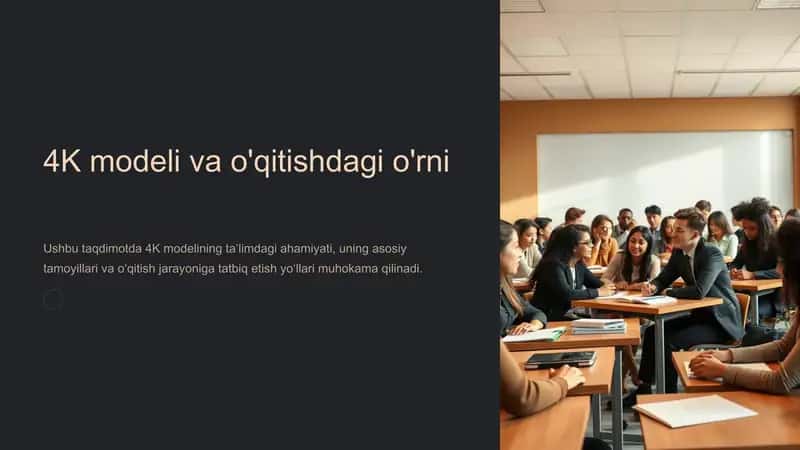 4K modeli va o'qitishdagi o'rni

Ushbu taqdimotda 4K modelining ta'limdagi ahamiyati, uning asosiy tamoyillari va o'qitish jarayoniga tatbiq etish yo'llari muhokama qilinadi.